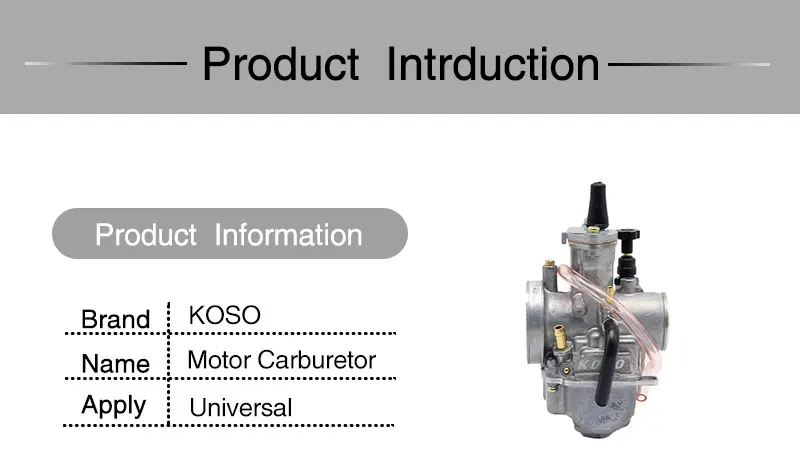 Product Intrduction

Product Information

| Brand | KOSO |
|---|---|
| Name | Motor Carburetor |
| Apply | Universal |

KOSO